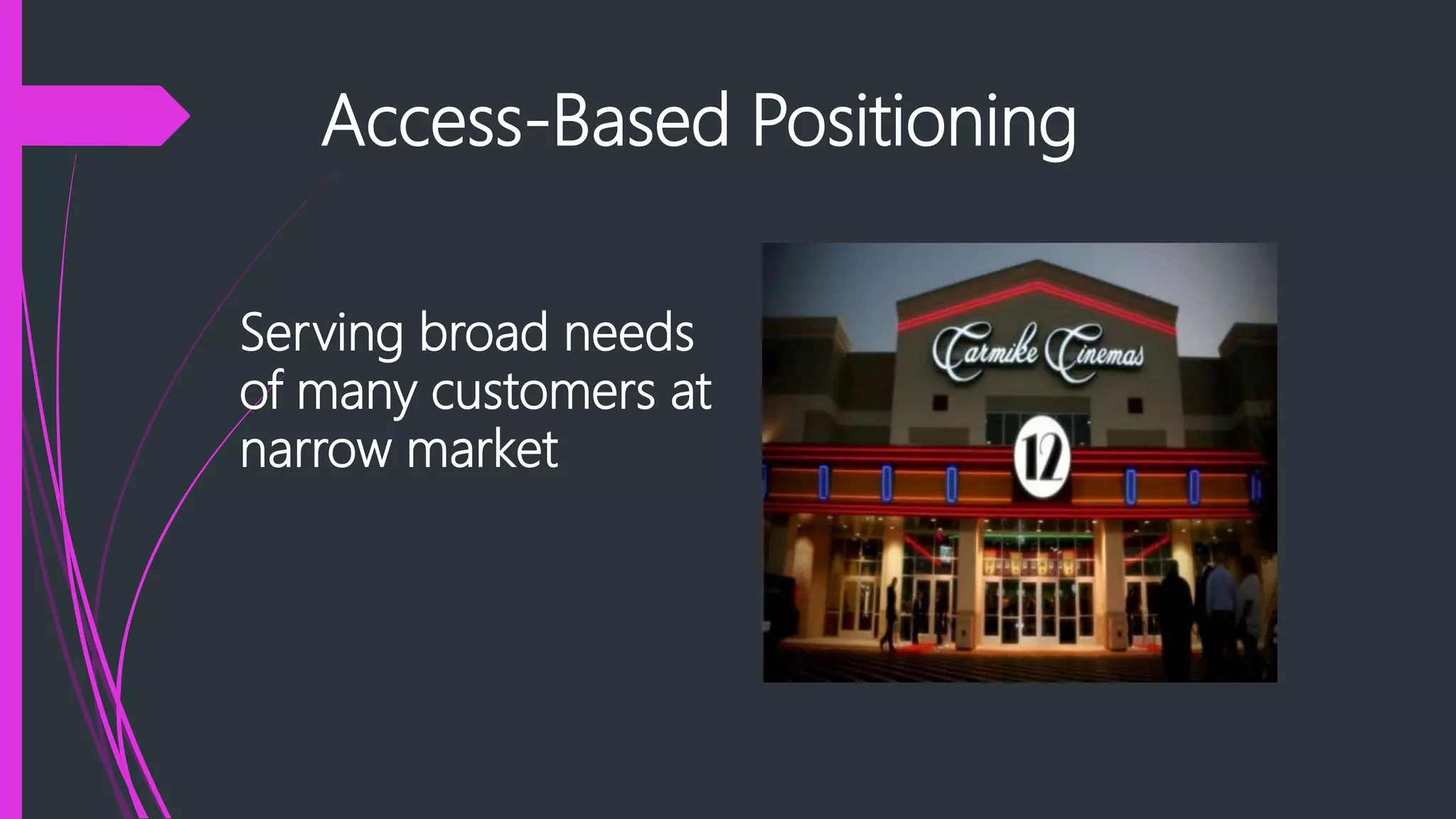 Access-Based Positioning

Serving broad needs of many customers at narrow market

Carmike Cinemas

12